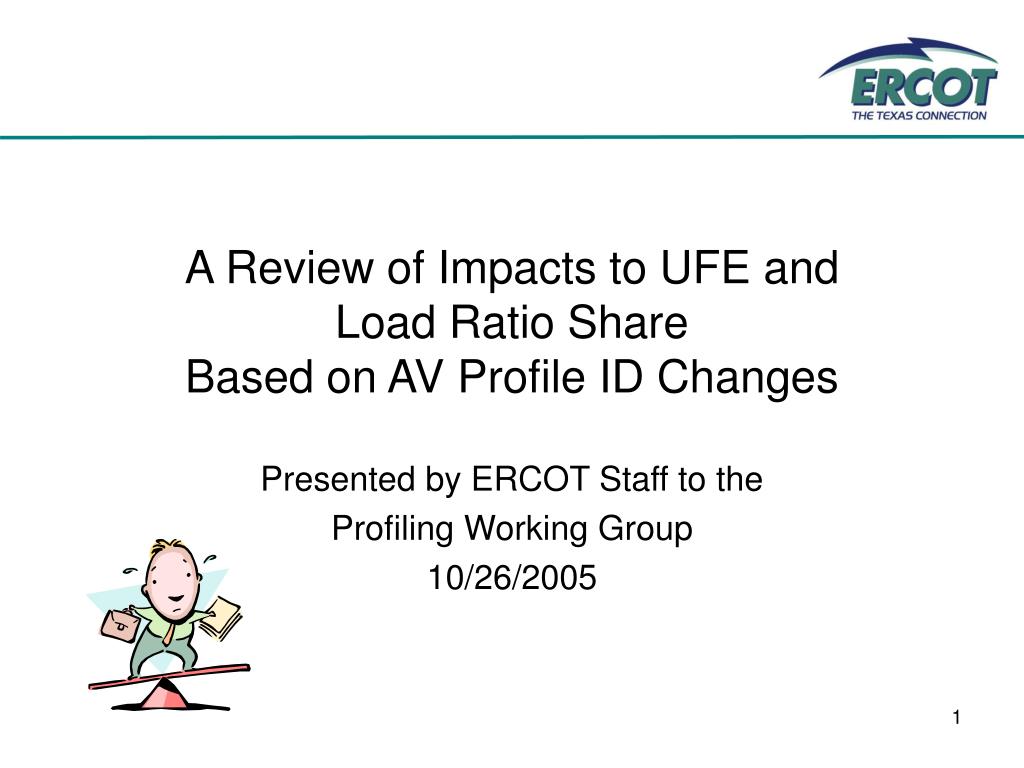 ERCOT
THE TEXAS CONNECTION

A Review of Impacts to UFE and Load Ratio Share Based on AV Profile ID Changes

Presented by ERCOT Staff to the
Profiling Working Group
10/26/2005

1